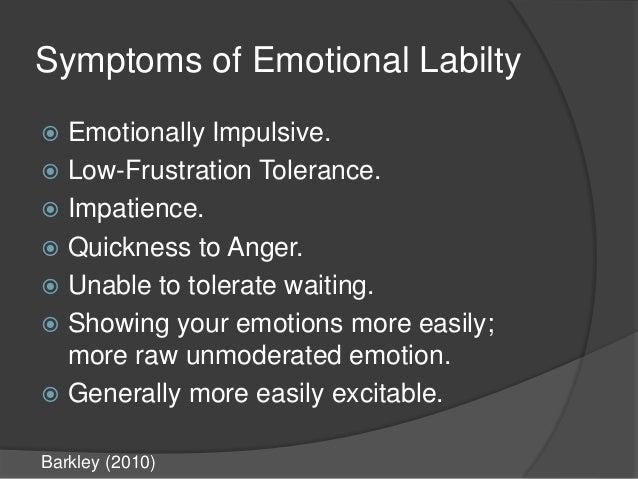 Symptoms of Emotional Labilty

Emotionally Impulsive.
Low-Frustration Tolerance.
Impatience.
Quickness to Anger.
Unable to tolerate waiting.
Showing your emotions more easily; more raw unmoderated emotion.
Generally more easily excitable.

Barkley (2010)